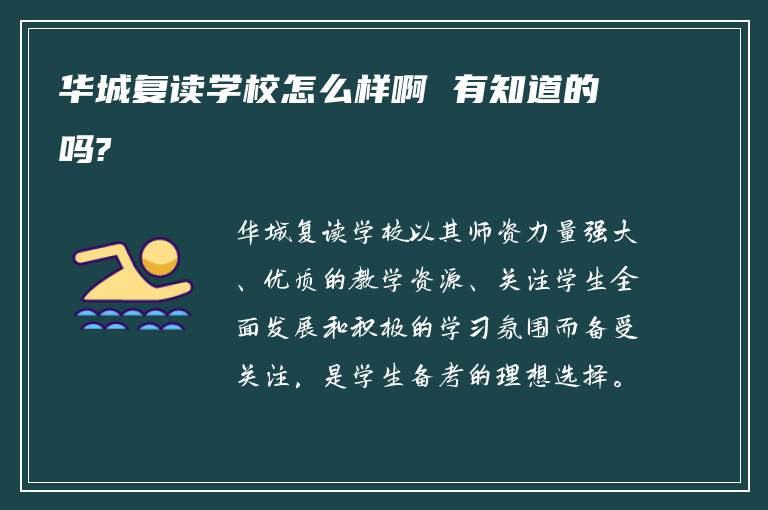 华城复读学校怎么样啊 有知道的吗?

华城复读学校以其师资力量强大、优质的教学资源、关注学生全面发展和积极的学习氛围而备受关注，是学生备考的理想选择。